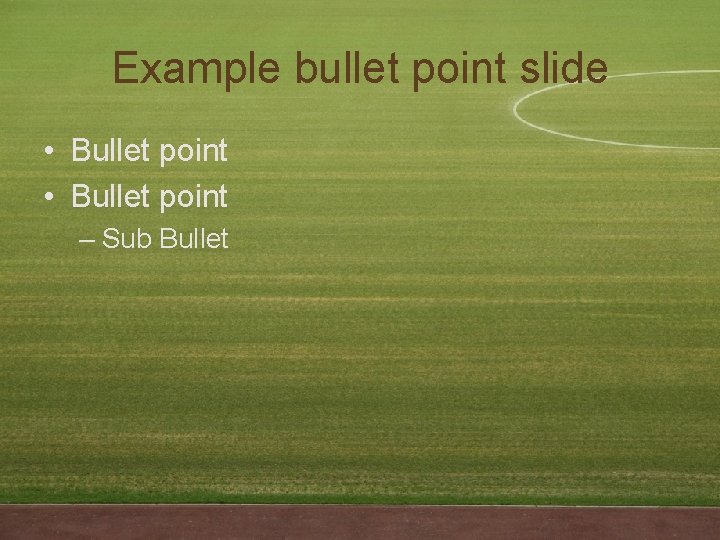 Example bullet point slide

• Bullet point
• Bullet point
– Sub Bullet